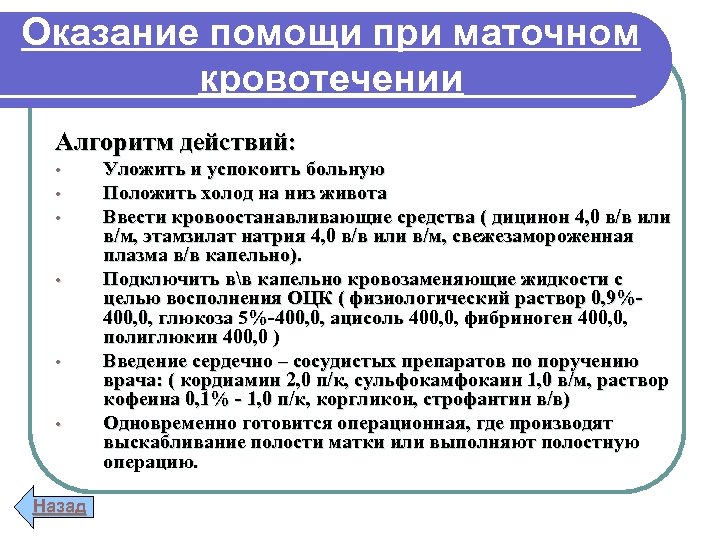 Оказание помощи при маточном кровотечении

Алгоритм действий:

• Уложить и успокоить больную
• Положить холод на низ живота
• Ввести кровоостанавливающие средства ( дицинон 4,0 в/в или в/м, этамзилат натрия 4,0 в/в или в/м, свежезамороженная плазма в/в капельно).
• Подключить в\в капельно кровозаменяющие жидкости с целью восполнения ОЦК ( физиологический раствор 0,9%-400,0, глюкоза 5%-400,0, ацисоль 400,0, фибриноген 400,0, полиглюкин 400,0 )
• Введение сердечно – сосудистых препаратов по поручению врача: ( кордиамин 2,0 п/к, сульфокамфокаин 1,0 в/м, раствор кофеина 0,1% - 1,0 п/к, коргликон, строфантин в/в)
• Одновременно готовится операционная, где производят выскабливание полости матки или выполняют полостную операцию.

Назад